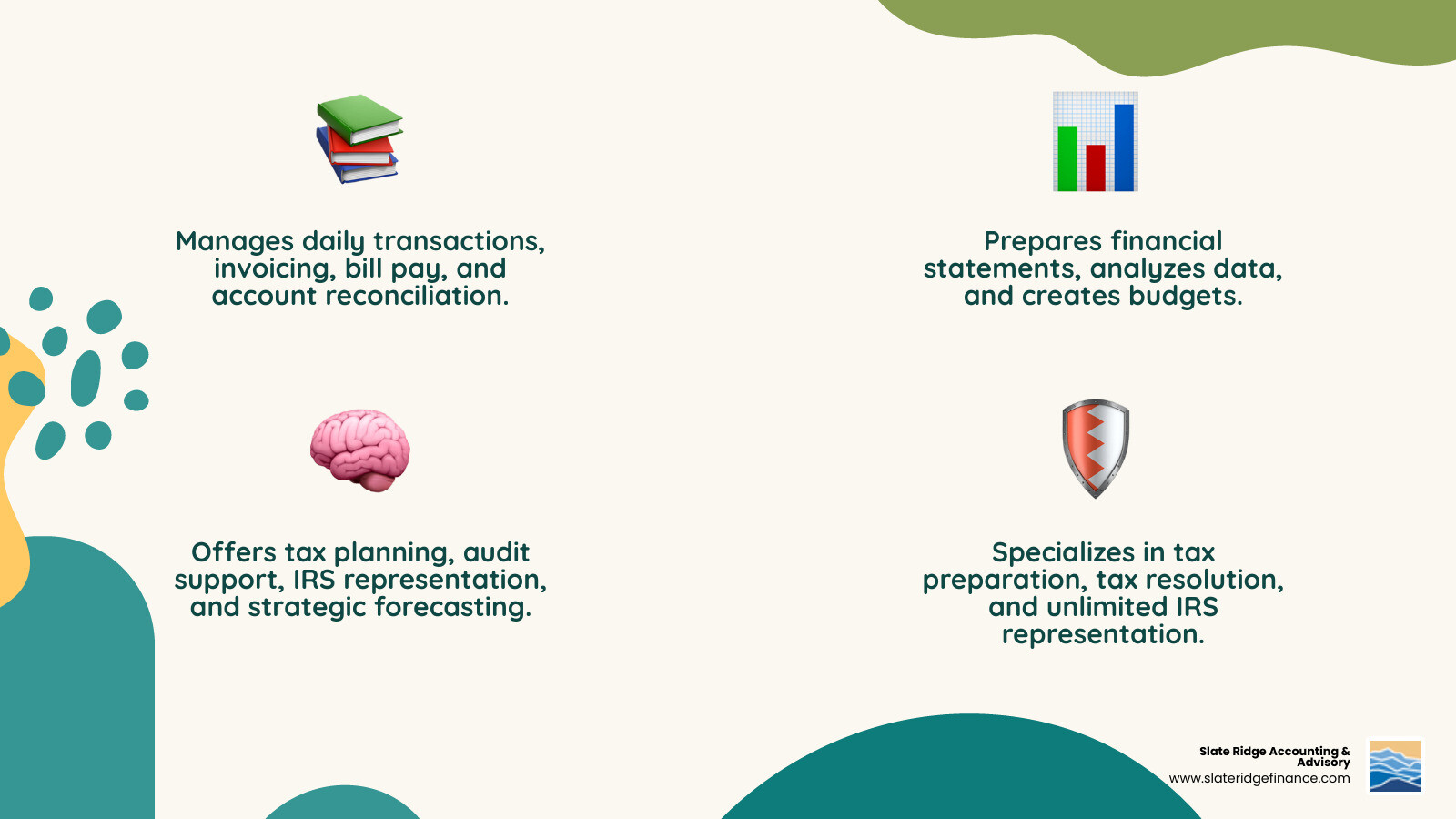 Manages daily transactions, invoicing, bill pay, and account reconciliation.

Prepares financial statements, analyzes data, and creates budgets.

Offers tax planning, audit support, IRS representation, and strategic forecasting.

Specializes in tax preparation, tax resolution, and unlimited IRS representation.

Slate Ridge Accounting & Advisory
www.slateridgefinance.com